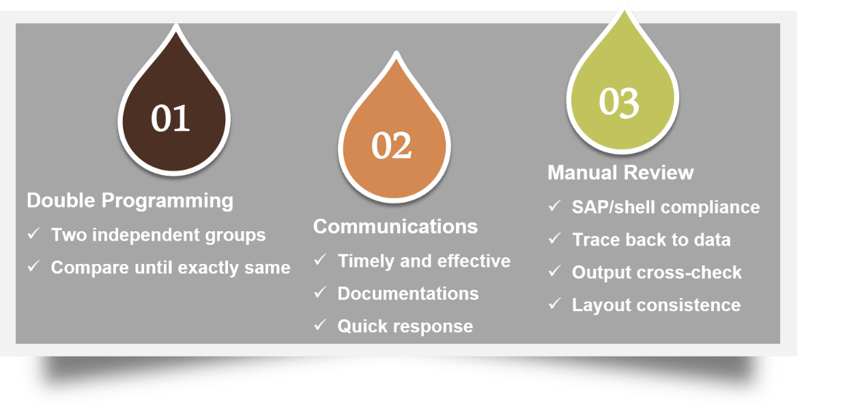 01

Double Programming

✓ Two independent groups

✓ Compare until exactly same

02

Communications

✓ Timely and effective

✓ Documentations

✓ Quick response

03

Manual Review

✓ SAP/shell compliance

✓ Trace back to data

✓ Output cross-check

✓ Layout consistence